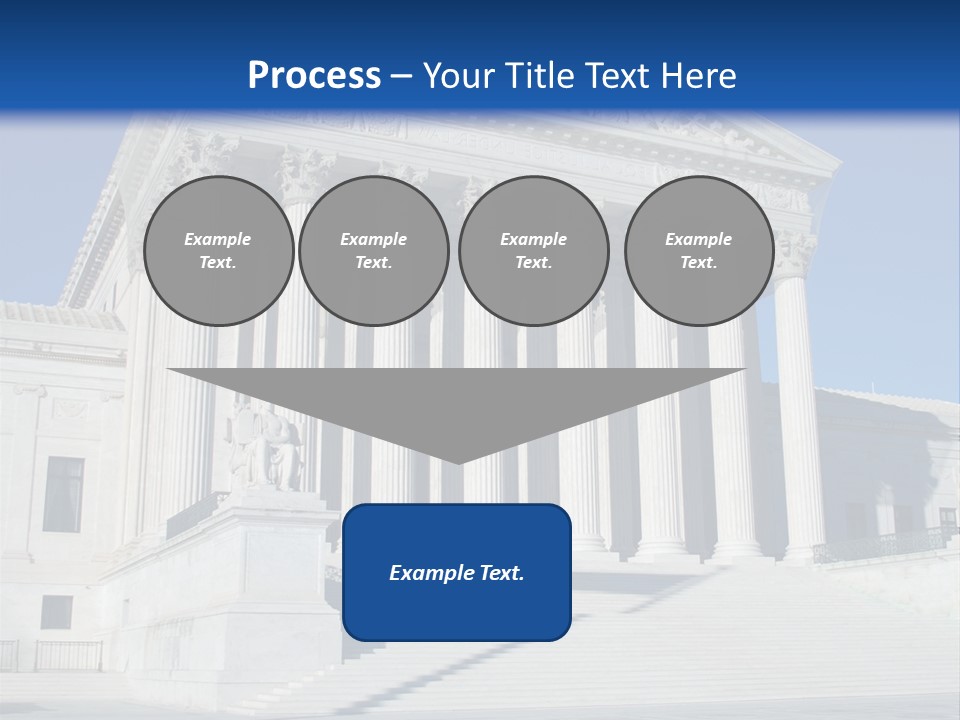 Process – Your Title Text Here

Example Text.

Example Text.

Example Text.

Example Text.

Example Text.